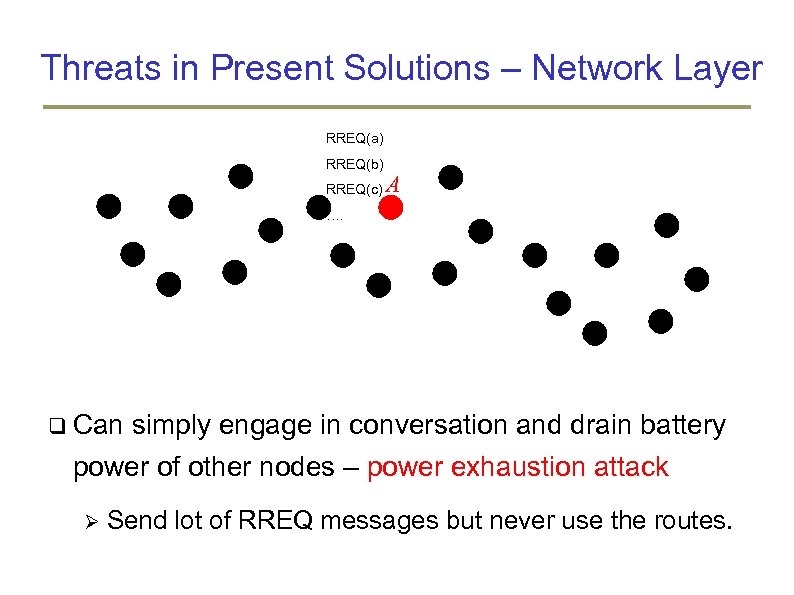 Threats in Present Solutions – Network Layer

RREQ(a)
RREQ(b)
RREQ(c)
….

A

❑ Can simply engage in conversation and drain battery power of other nodes – power exhaustion attack

➢ Send lot of RREQ messages but never use the routes.